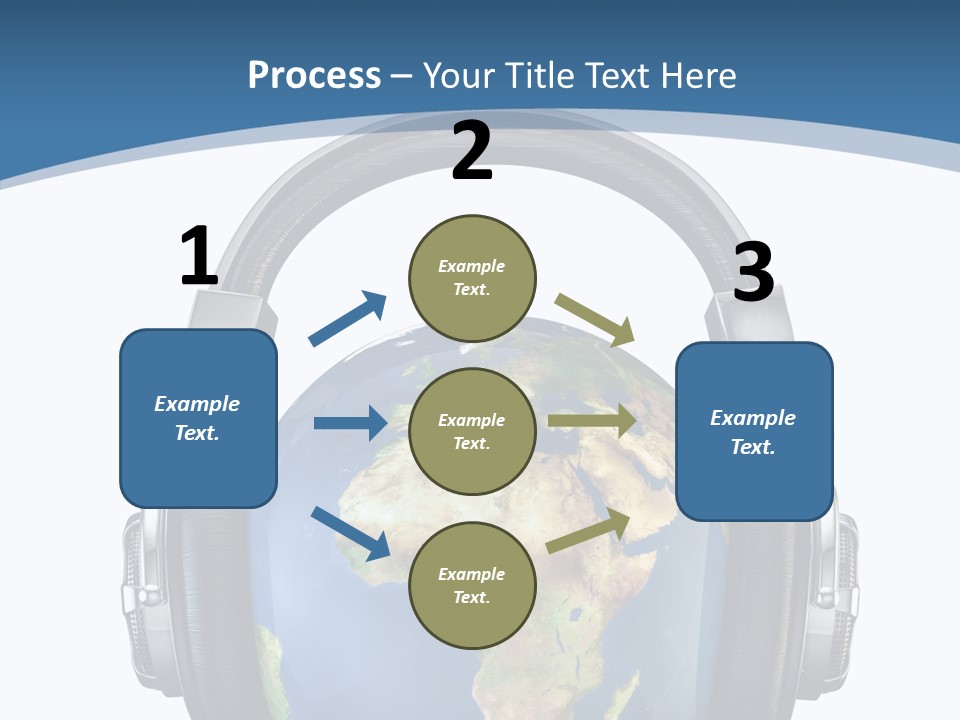 Process – Your Title Text Here

1

Example Text.

2

Example Text.

Example Text.

Example Text.

3

Example Text.